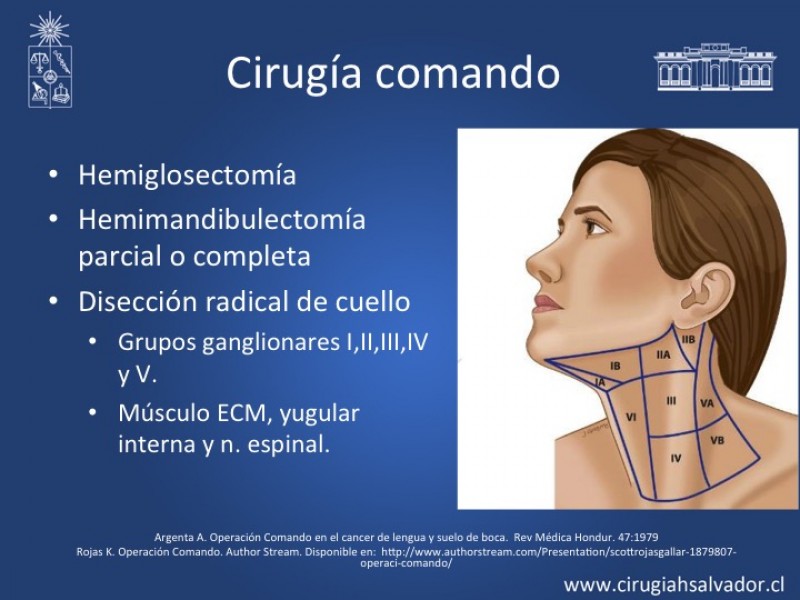 Cirugía comando

• Hemiglosectomía
• Hemimandibulectomía parcial o completa
• Disección radical de cuello
  • Grupos ganglionares I,II,III,IV y V.
  • Músculo ECM, yugular interna y n. espinal.

IIB
IIA
IB
IA
III
VA
VI
VB
IV

Argenta A. Operación Comando en el cancer de lengua y suelo de boca. Rev Médica Hondur. 47:1979
Rojas K. Operación Comando. Author Stream. Disponible en: http://www.authorstream.com/Presentation/scottrojasgallar-1879807-operaci-comando/

www.cirugiahsalvador.cl